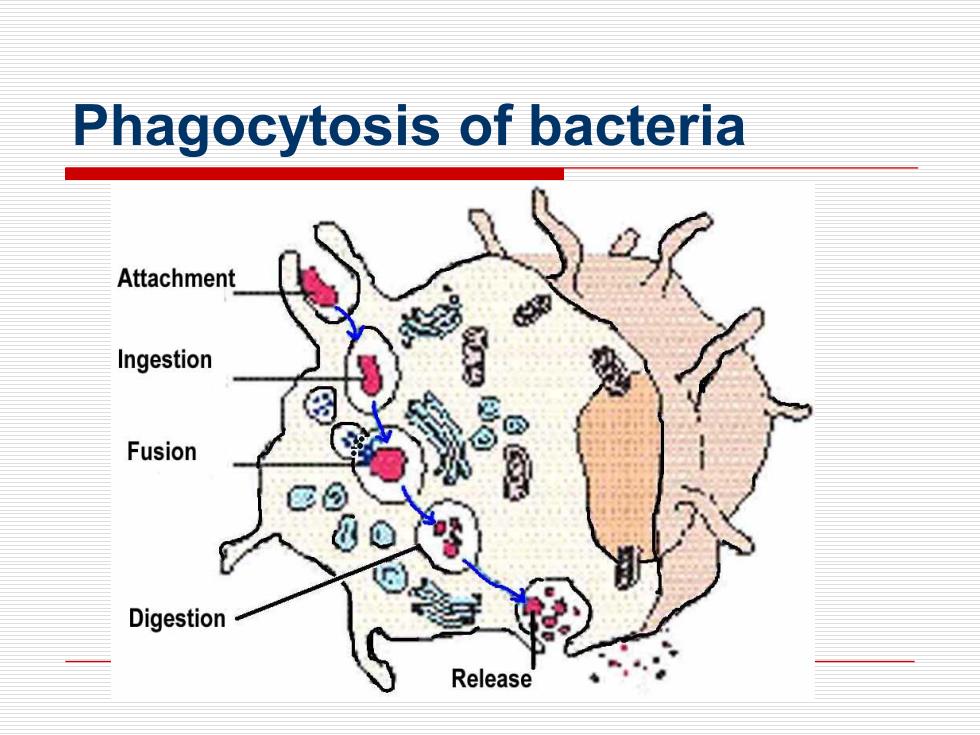 Phagocytosis of bacteria

Attachment

Ingestion

Fusion

Digestion

Release